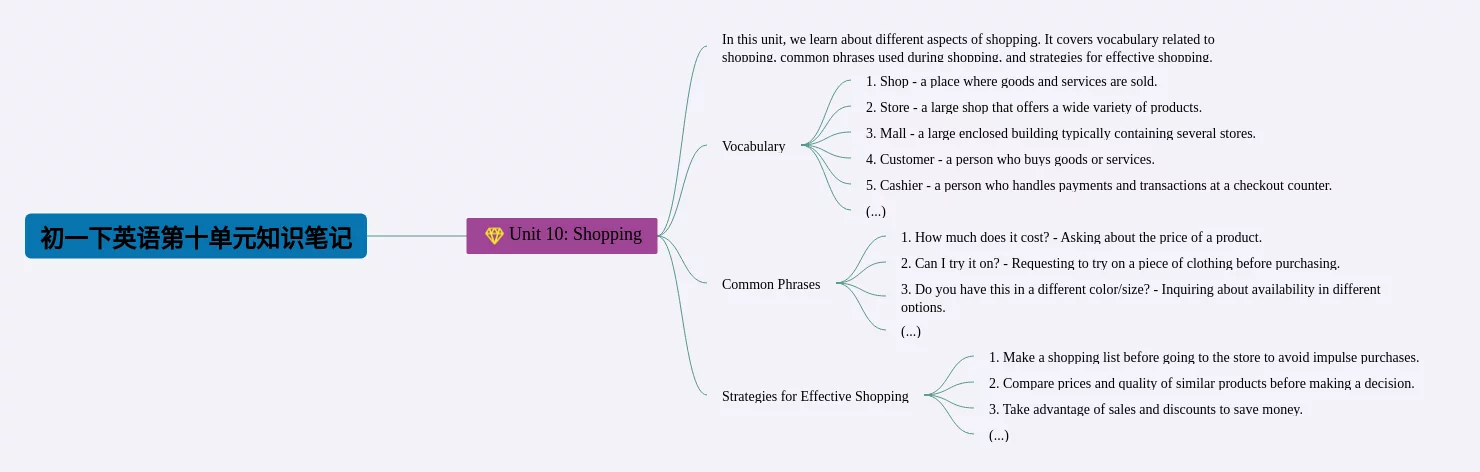 初一下英语第十单元知识笔记

Unit 10: Shopping

In this unit, we learn about different aspects of shopping. It covers vocabulary related to shopping, common phrases used during shopping, and strategies for effective shopping.

Vocabulary

1. Shop - a place where goods and services are sold.

2. Store - a large shop that offers a wide variety of products.

3. Mall - a large enclosed building typically containing several stores.

4. Customer - a person who buys goods or services.

5. Cashier - a person who handles payments and transactions at a checkout counter.

(...)

Common Phrases

1. How much does it cost? - Asking about the price of a product.

2. Can I try it on? - Requesting to try on a piece of clothing before purchasing.

3. Do you have this in a different color/size? - Inquiring about availability in different options.

(...)

Strategies for Effective Shopping

1. Make a shopping list before going to the store to avoid impulse purchases.

2. Compare prices and quality of similar products before making a decision.

3. Take advantage of sales and discounts to save money.

(...)